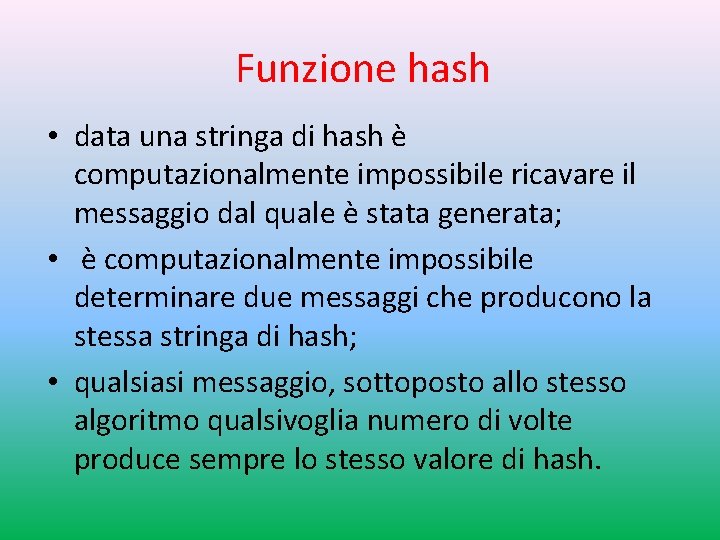 Funzione hash

• data una stringa di hash è computazionalmente impossibile ricavare il messaggio dal quale è stata generata;
• è computazionalmente impossibile determinare due messaggi che producono la stessa stringa di hash;
• qualsiasi messaggio, sottoposto allo stesso algoritmo qualsivoglia numero di volte produce sempre lo stesso valore di hash.